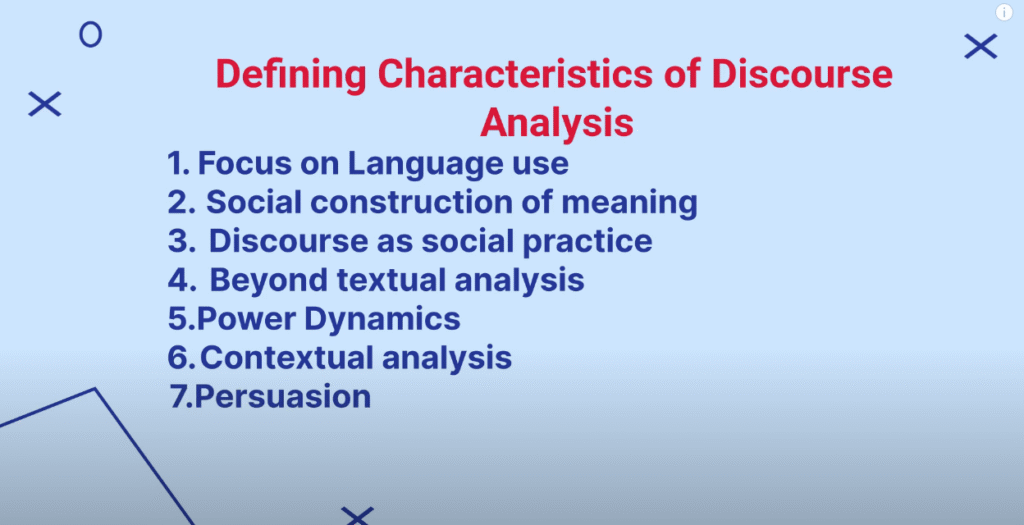 Defining Characteristics of Discourse Analysis

1. Focus on Language use
2. Social construction of meaning
3. Discourse as social practice
4. Beyond textual analysis
5.Power Dynamics
6.Contextual analysis
7.Persuasion